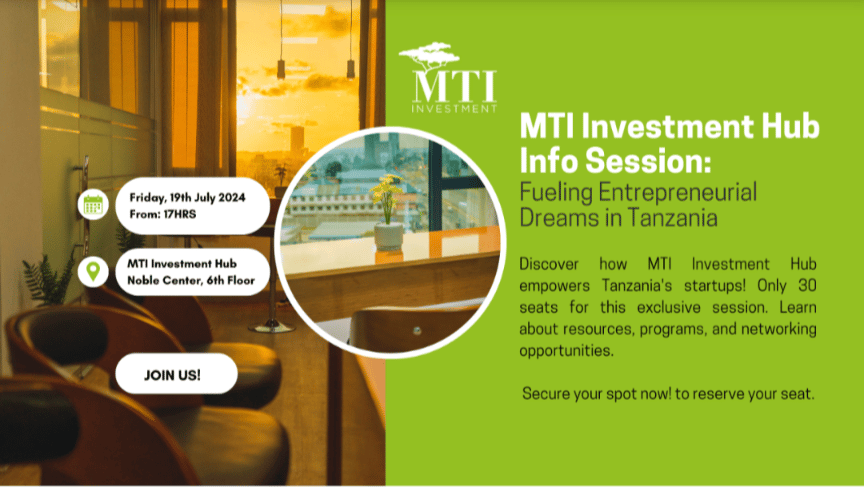 Friday, 19th July 2024
From: 17HRS

MTI Investment Hub
Noble Center, 6th Floor

JOIN US!

MTI
INVESTMENT

MTI Investment Hub Info Session:
Fueling Entrepreneurial Dreams in Tanzania

Discover how MTI Investment Hub empowers Tanzania's startups! Only 30 seats for this exclusive session. Learn about resources, programs, and networking opportunities.

Secure your spot now! to reserve your seat.